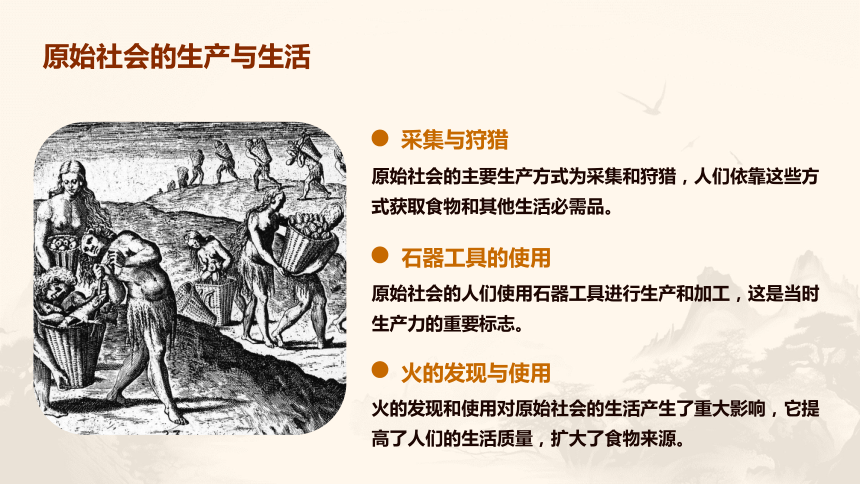 原始社会的生产与生活

采集与狩猎

原始社会的主要生产方式为采集和狩猎，人们依靠这些方式获取食物和其他生活必需品。

石器工具的使用

原始社会的人们使用石器工具进行生产和加工，这是当时生产力的重要标志。

火的发现与使用

火的发现和使用对原始社会的生活产生了重大影响，它提高了人们的生活质量，扩大了食物来源。